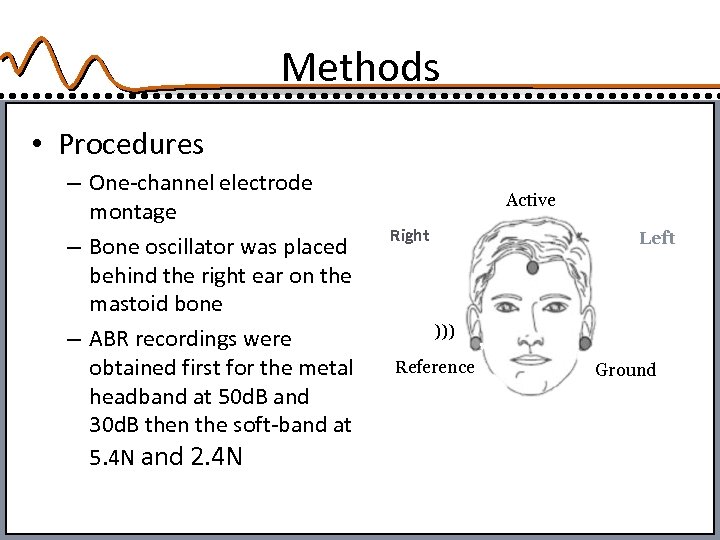 Methods

• Procedures

– One-channel electrode montage

– Bone oscillator was placed behind the right ear on the mastoid bone

– ABR recordings were obtained first for the metal headband at 50dB and 30dB then the soft-band at 5.4N and 2.4N

Active

Right

Left

)))

Reference

Ground